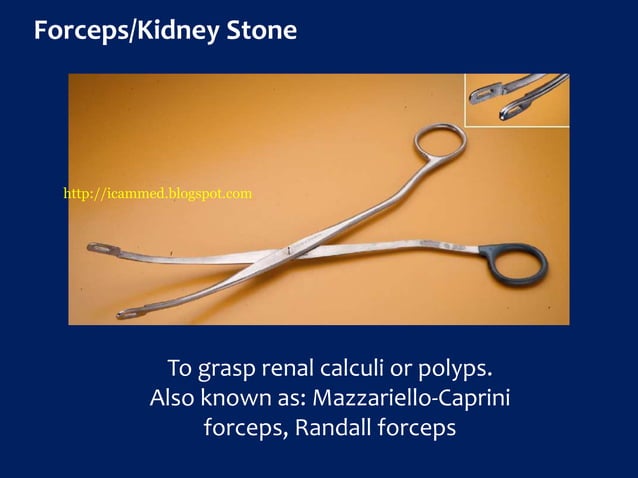 Forceps/Kidney Stone

http://icammed.blogspot.com

To grasp renal calculi or polyps. Also known as: Mazzariello-Caprini forceps, Randall forceps